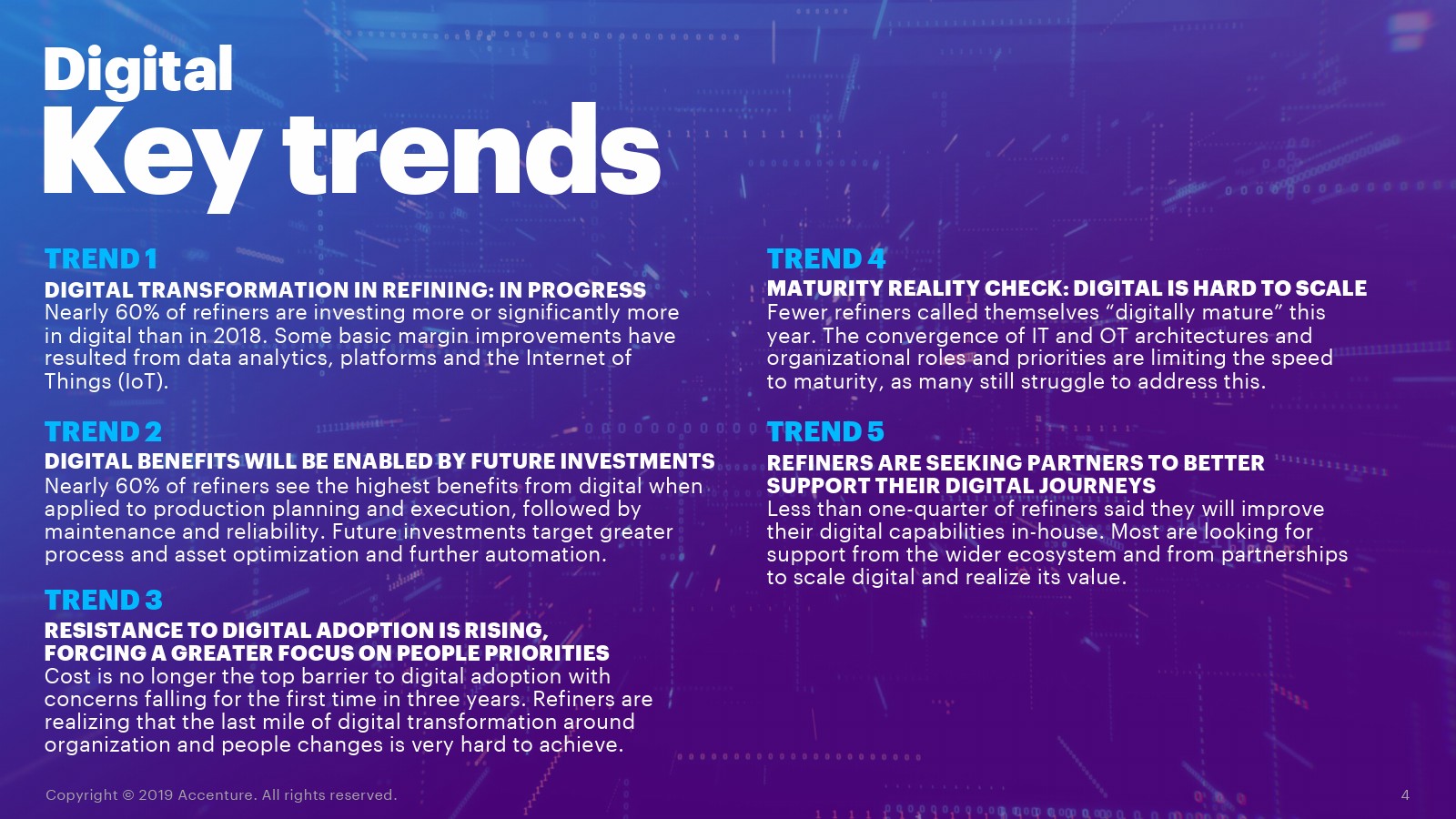 Digital
Key trends

TREND 1
DIGITAL TRANSFORMATION IN REFINING: IN PROGRESS
Nearly 60% of refiners are investing more or significantly more in digital than in 2018. Some basic margin improvements have resulted from data analytics, platforms and the Internet of Things (IoT).

TREND 2
DIGITAL BENEFITS WILL BE ENABLED BY FUTURE INVESTMENTS
Nearly 60% of refiners see the highest benefits from digital when applied to production planning and execution, followed by maintenance and reliability. Future investments target greater process and asset optimization and further automation.

TREND 3
RESISTANCE TO DIGITAL ADOPTION IS RISING, FORCING A GREATER FOCUS ON PEOPLE PRIORITIES
Cost is no longer the top barrier to digital adoption with concerns falling for the first time in three years. Refiners are realizing that the last mile of digital transformation around organization and people changes is very hard to achieve.

TREND 4
MATURITY REALITY CHECK: DIGITAL IS HARD TO SCALE
Fewer refiners called themselves “digitally mature” this year. The convergence of IT and OT architectures and organizational roles and priorities are limiting the speed to maturity, as many still struggle to address this.

TREND 5
REFINERS ARE SEEKING PARTNERS TO BETTER SUPPORT THEIR DIGITAL JOURNEYS
Less than one-quarter of refiners said they will improve their digital capabilities in-house. Most are looking for support from the wider ecosystem and from partnerships to scale digital and realize its value.

Copyright © 2019 Accenture. All rights reserved.

4